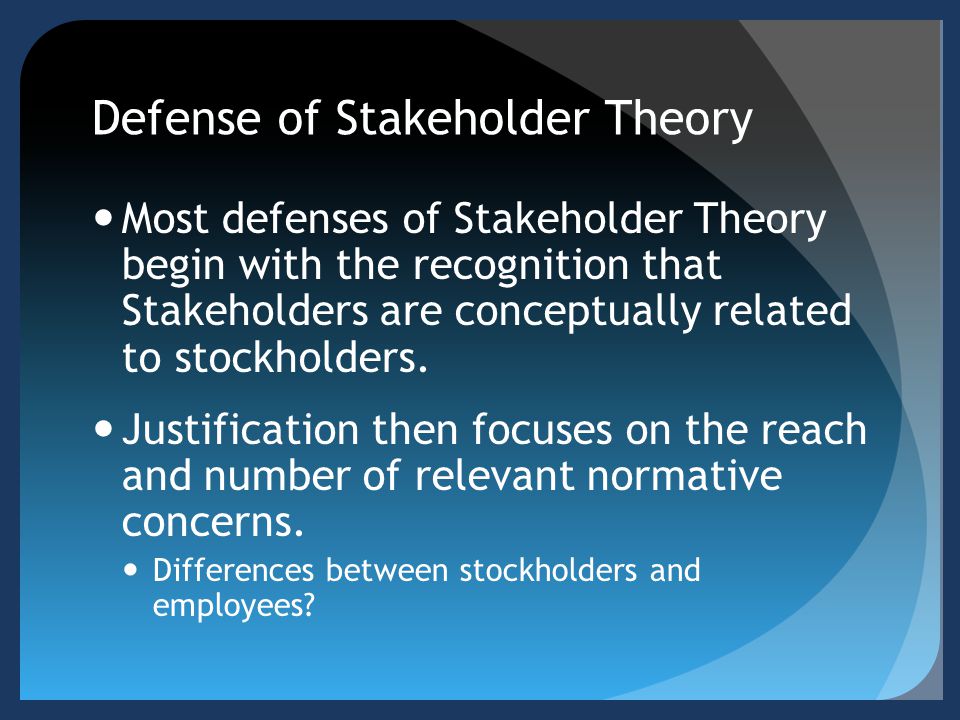 Defense of Stakeholder Theory

• Most defenses of Stakeholder Theory begin with the recognition that Stakeholders are conceptually related to stockholders.

• Justification then focuses on the reach and number of relevant normative concerns.

• Differences between stockholders and employees?